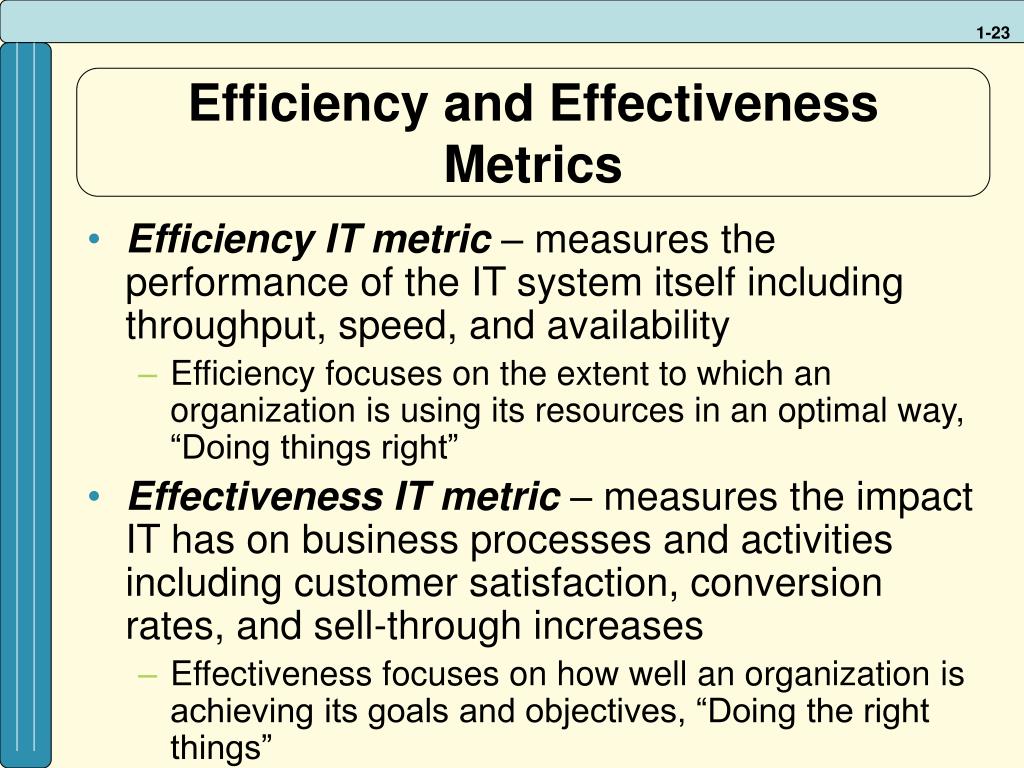 1-23

Efficiency and Effectiveness Metrics

• Efficiency IT metric – measures the performance of the IT system itself including throughput, speed, and availability
– Efficiency focuses on the extent to which an organization is using its resources in an optimal way, “Doing things right”
• Effectiveness IT metric – measures the impact IT has on business processes and activities including customer satisfaction, conversion rates, and sell-through increases
– Effectiveness focuses on how well an organization is achieving its goals and objectives, “Doing the right things”